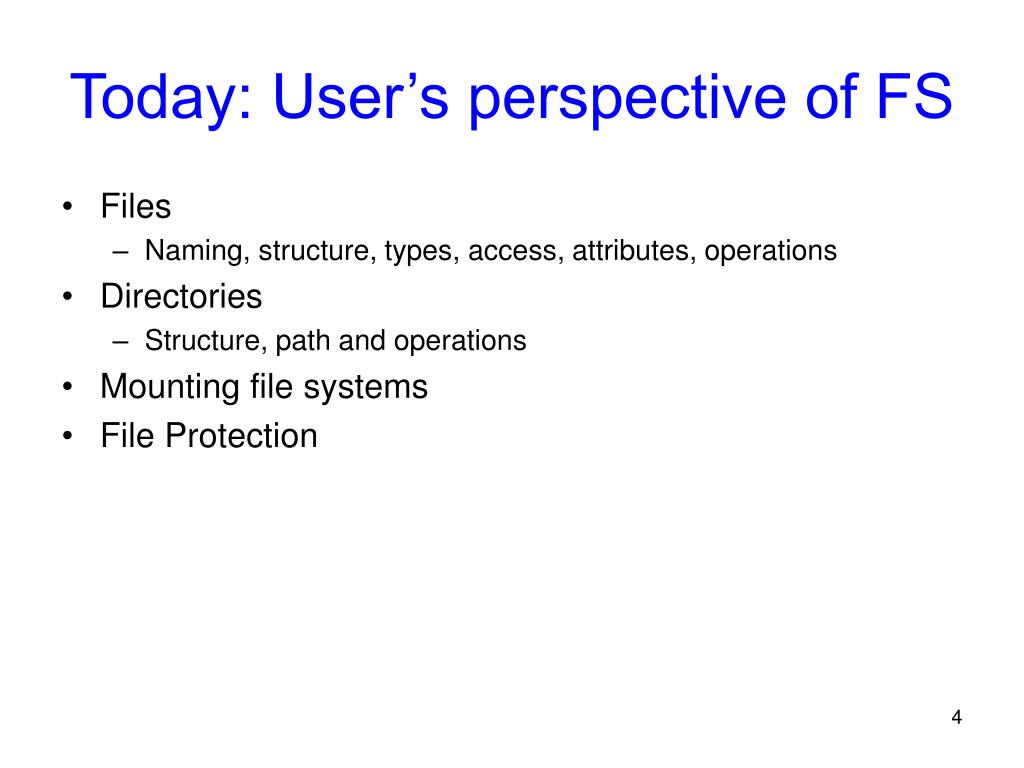 Today: User’s perspective of FS

• Files
  – Naming, structure, types, access, attributes, operations
• Directories
  – Structure, path and operations
• Mounting file systems
• File Protection

4